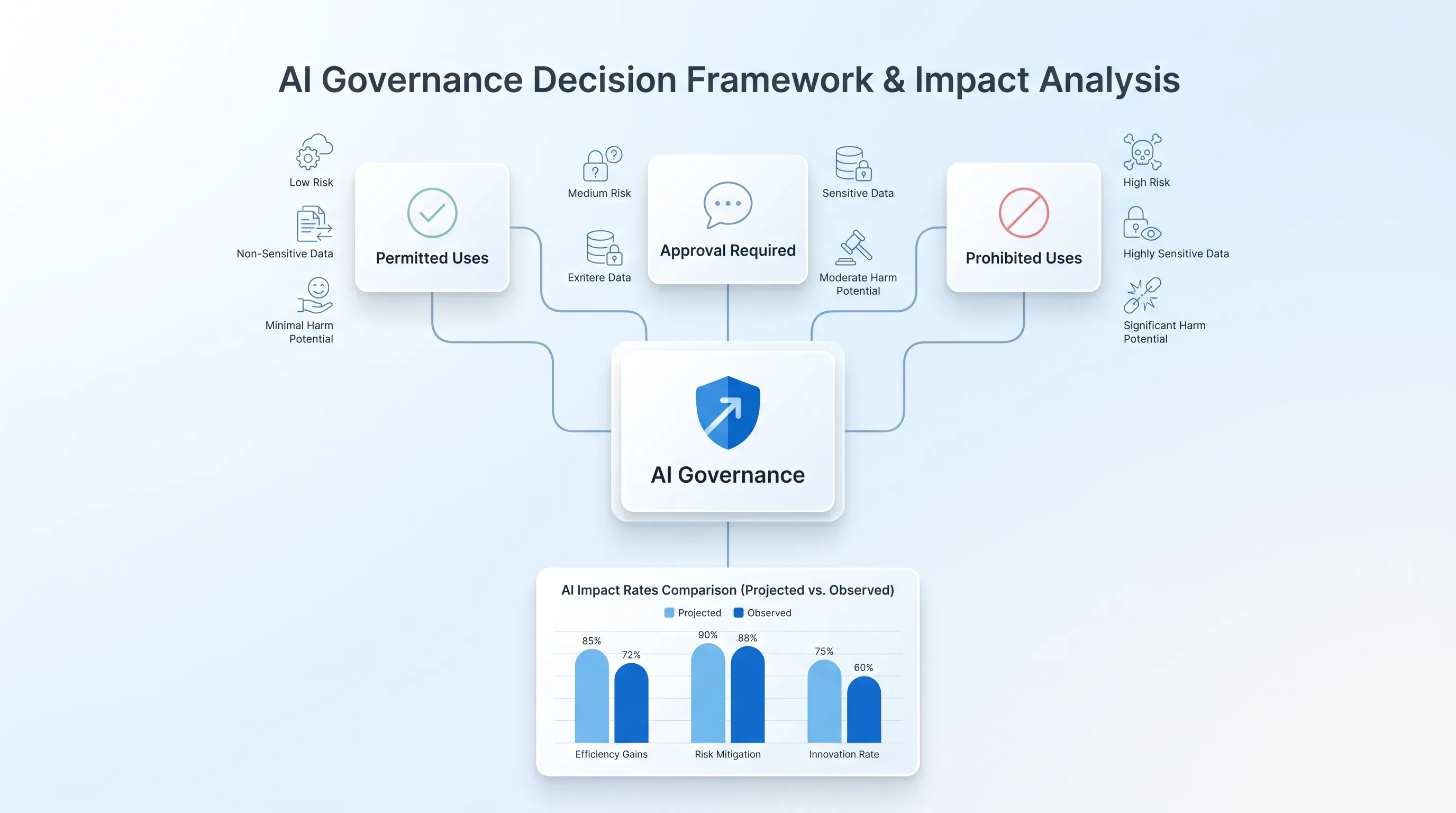 AI Governance Decision Framework & Impact Analysis

Low Risk

Non-Sensitive Data

Minimal Harm Potential

Permitted Uses

Medium Risk

Exritere Data

Approval Required

Sensitive Data

Moderate Harm Potential

Prohibited Uses

High Risk

Highly Sensitive Data

Significant Harm Potential

AI Governance

AI Impact Rates Comparison (Projected vs. Observed)

Projected Observed

85% 72% 90% 88% 75% 60%

Efficiency Gains Risk Mitigation Innovation Rate